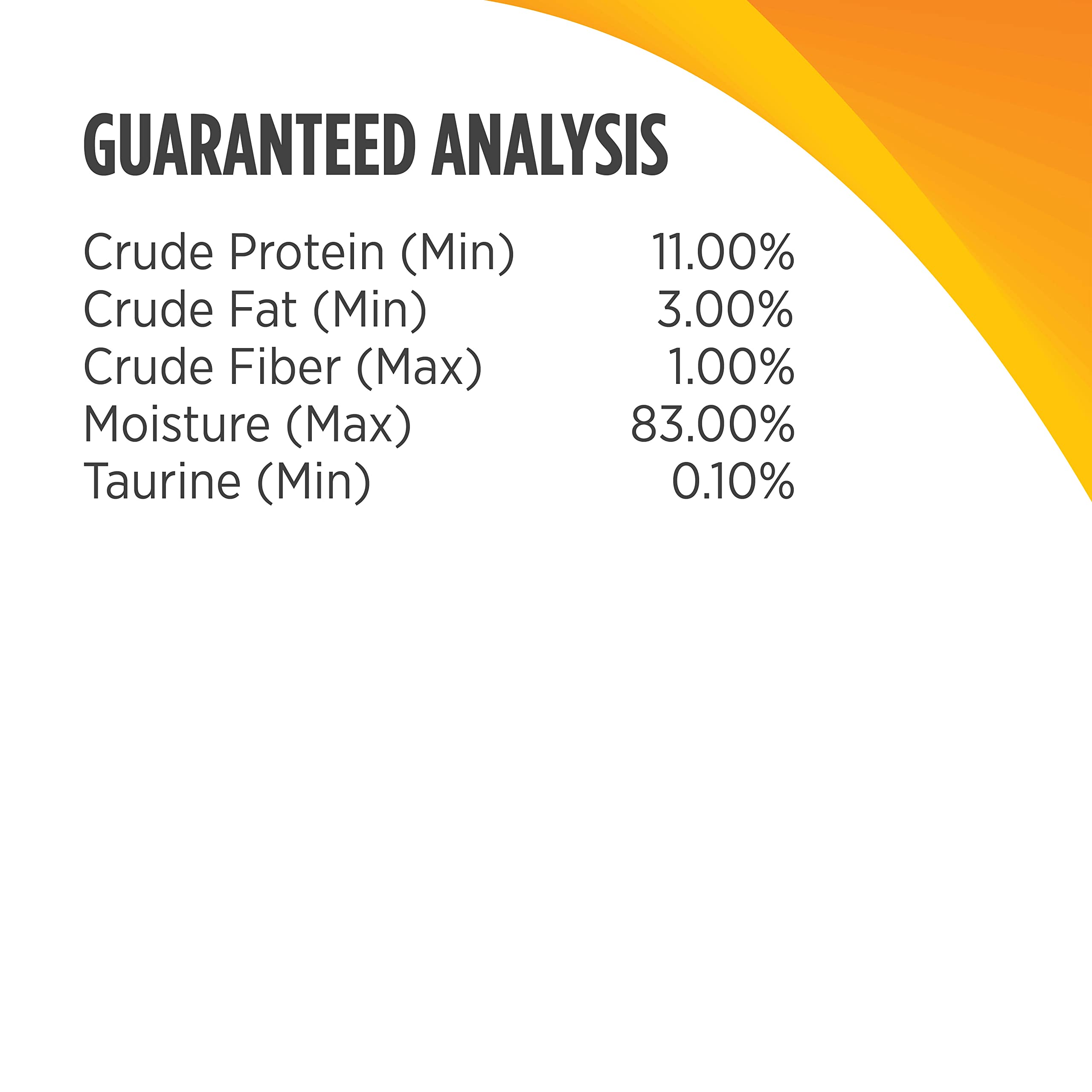 GUARANTEED ANALYSIS

Crude Protein (Min) 11.00%
Crude Fat (Min) 3.00%
Crude Fiber (Max) 1.00%
Moisture (Max) 83.00%
Taurine (Min) 0.10%